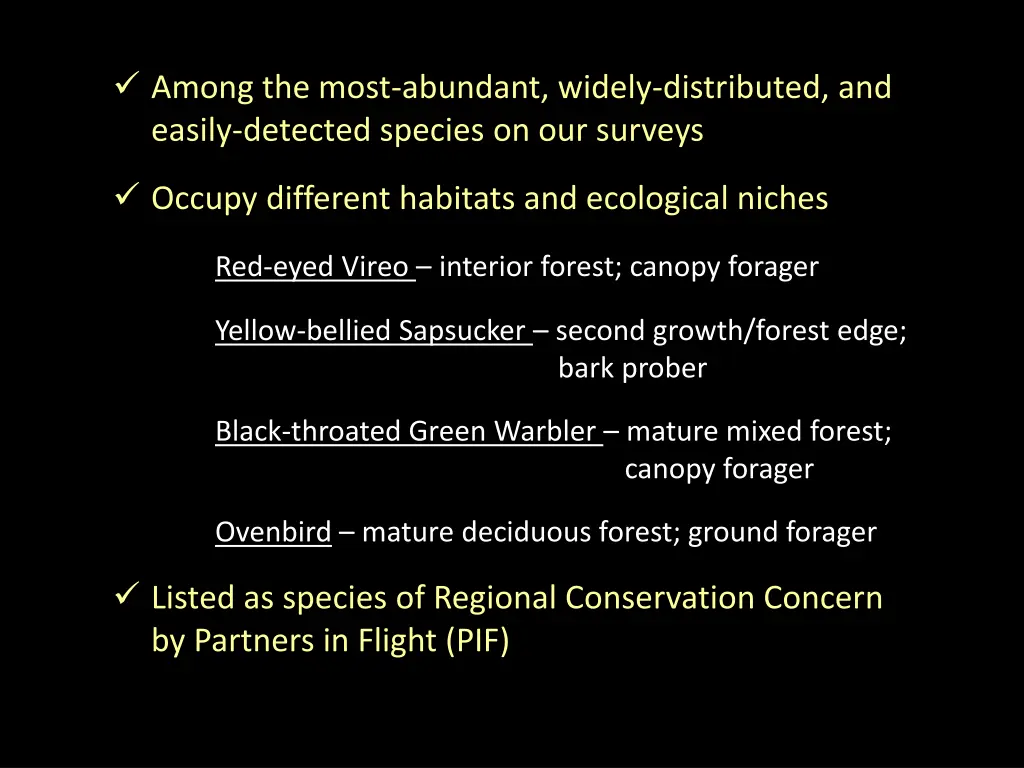 ✓ Among the most-abundant, widely-distributed, and easily-detected species on our surveys

✓ Occupy different habitats and ecological niches

Red-eyed Vireo – interior forest; canopy forager

Yellow-bellied Sapsucker – second growth/forest edge; bark prober

Black-throated Green Warbler – mature mixed forest; canopy forager

Ovenbird – mature deciduous forest; ground forager

✓ Listed as species of Regional Conservation Concern by Partners in Flight (PIF)